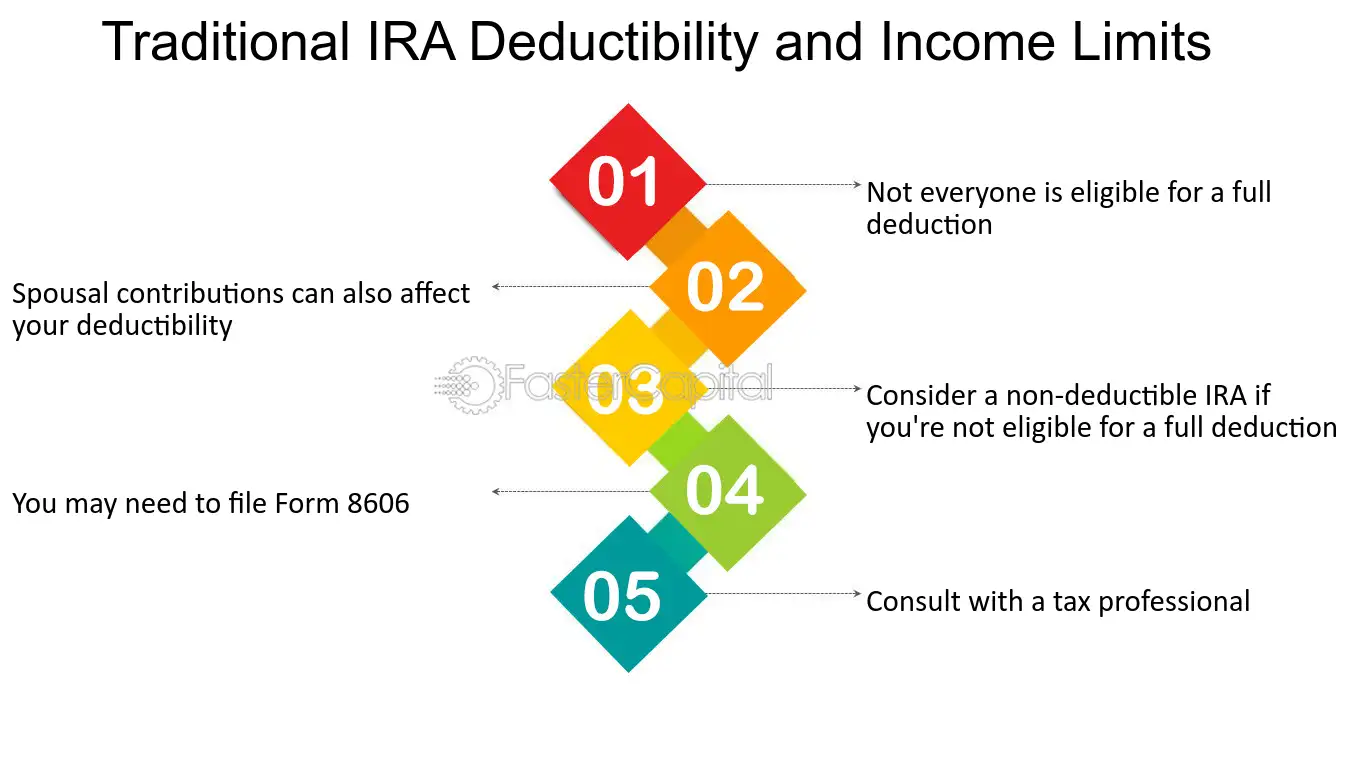 Traditional IRA Deductibility and Income Limits

01

Not everyone is eligible for a full deduction

02

Spousal contributions can also affect your deductibility

03

Consider a non-deductible IRA if you're not eligible for a full deduction

04

You may need to file Form 8606

05

Consult with a tax professional

FasterCapital